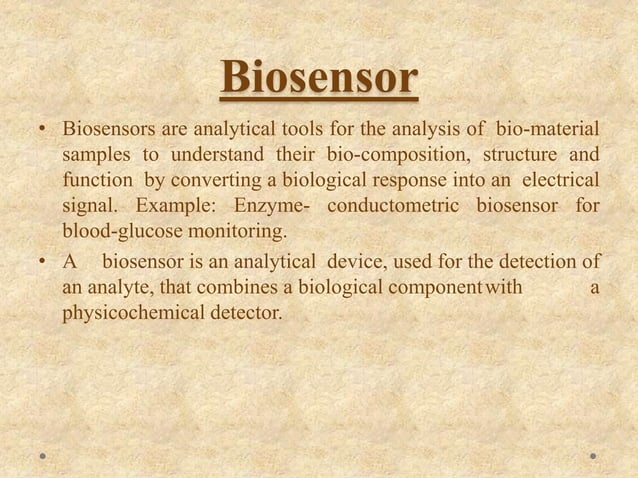 Biosensor

• Biosensors are analytical tools for the analysis of bio-material samples to understand their bio-composition, structure and function by converting a biological response into an electrical signal. Example: Enzyme- conductometric biosensor for blood-glucose monitoring.

• A biosensor is an analytical device, used for the detection of an analyte, that combines a biological component with a physicochemical detector.